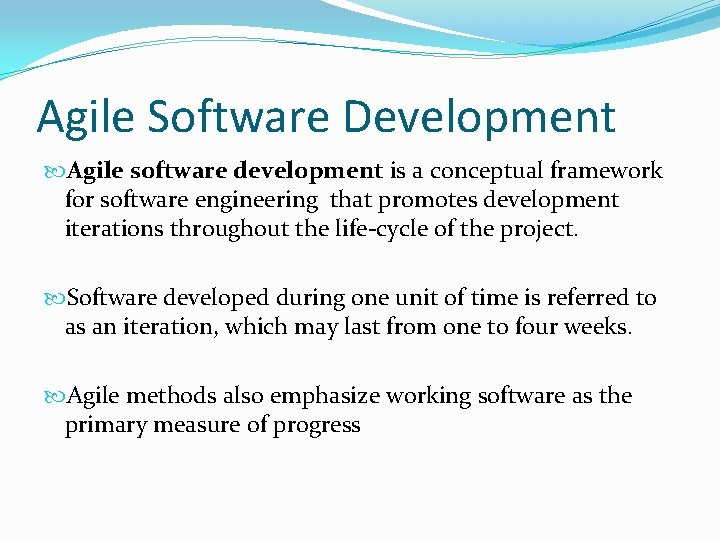 Agile Software Development

Agile software development is a conceptual framework for software engineering that promotes development iterations throughout the life-cycle of the project.

Software developed during one unit of time is referred to as an iteration, which may last from one to four weeks.

Agile methods also emphasize working software as the primary measure of progress